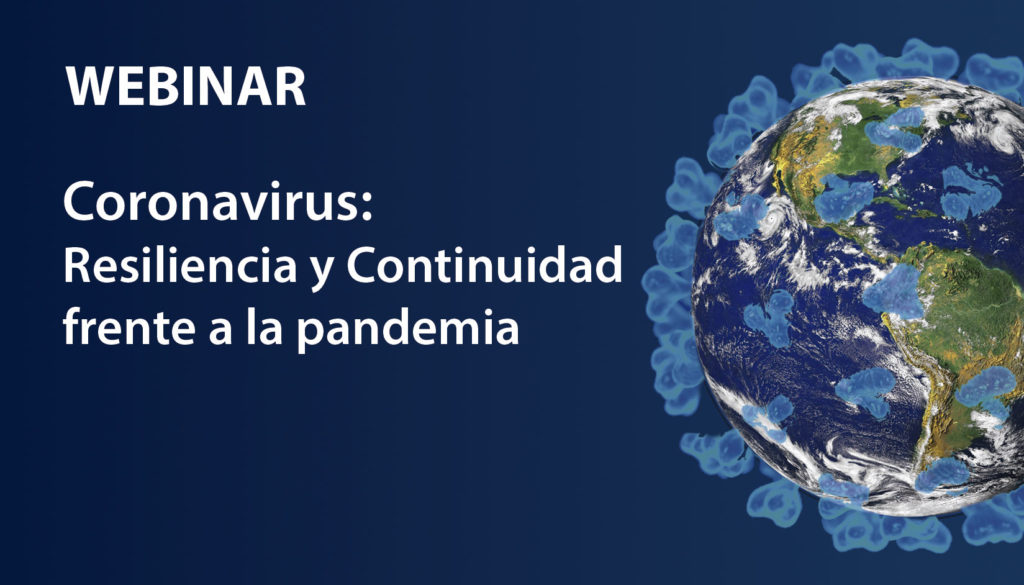 WEBINAR

Coronavirus:
Resiliencia y Continuidad frente a la pandemia